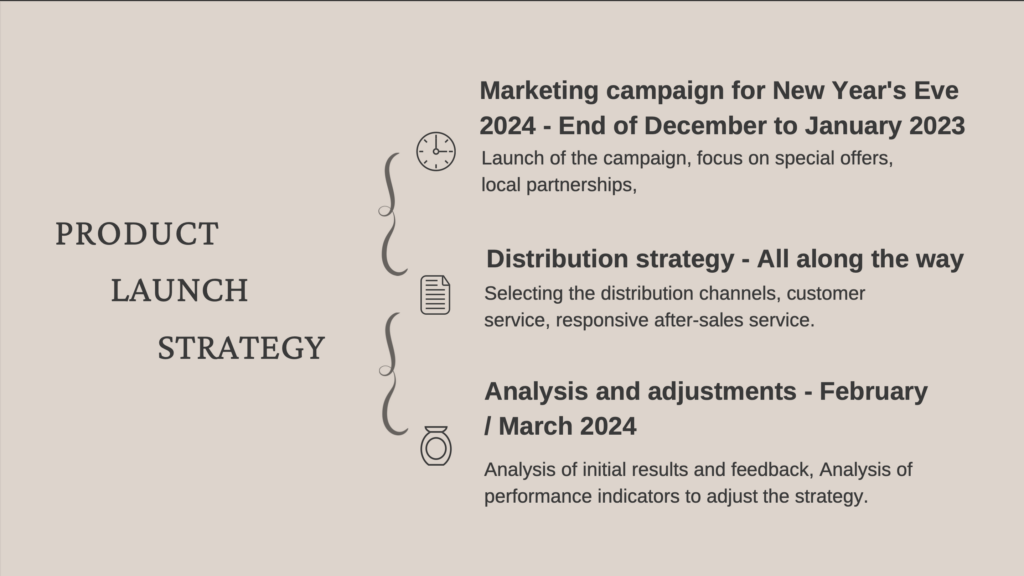 PRODUCT
LAUNCH
STRATEGY

Marketing campaign for New Year's Eve 2024 - End of December to January 2023

Launch of the campaign, focus on special offers, local partnerships,

Distribution strategy - All along the way

Selecting the distribution channels, customer service, responsive after-sales service.

Analysis and adjustments - February / March 2024

Analysis of initial results and feedback, Analysis of performance indicators to adjust the strategy.